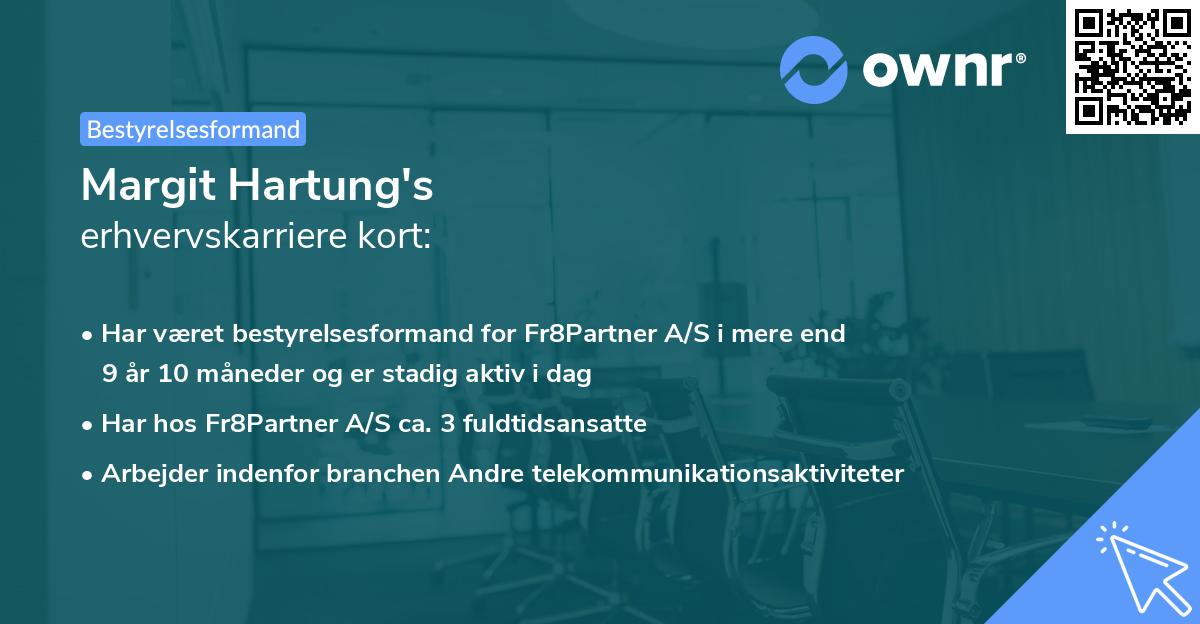 ownr®

Bestyrelsesformand

Margit Hartung's
erhvervskarriere kort:

• Har været bestyrelsesformand for Fr8Partner A/S i mere end 9 år 10 måneder og er stadig aktiv i dag
• Har hos Fr8Partner A/S ca. 3 fuldtidsansatte
• Arbejder indenfor branchen Andre telekommunikationsaktiviteter